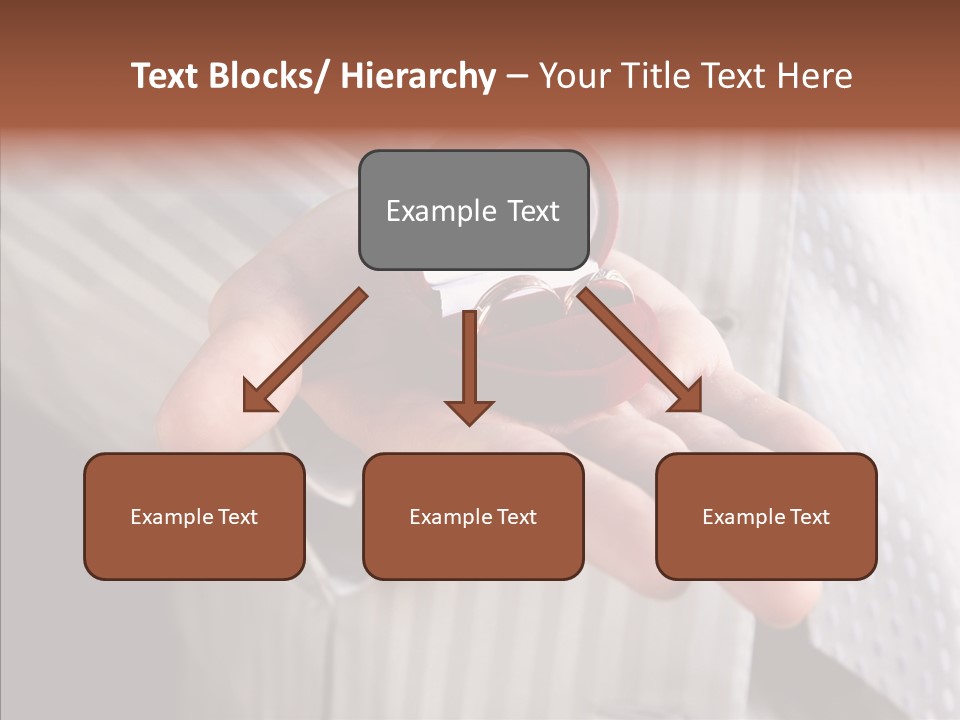 Text Blocks/ Hierarchy – Your Title Text Here

Example Text

Example Text

Example Text

Example Text